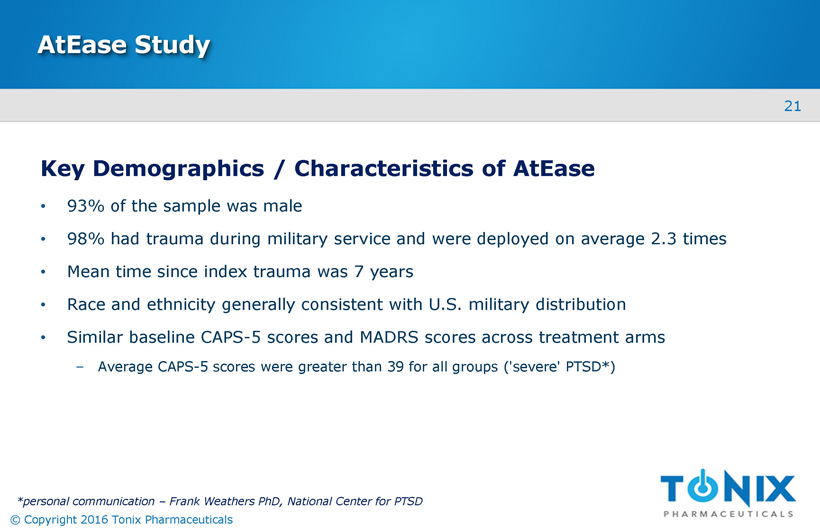 AtEase Study

21

Key Demographics / Characteristics of AtEase

• 93% of the sample was male

• 98% had trauma during military service and were deployed on average 2.3 times

• Mean time since index trauma was 7 years

• Race and ethnicity generally consistent with U.S. military distribution

• Similar baseline CAPS-5 scores and MADRS scores across treatment arms

– Average CAPS-5 scores were greater than 39 for all groups ('severe' PTSD*)

*personal communication – Frank Weathers PhD, National Center for PTSD

© Copyright 2016 Tonix Pharmaceuticals

TONIX
PHARMACEUTICALS